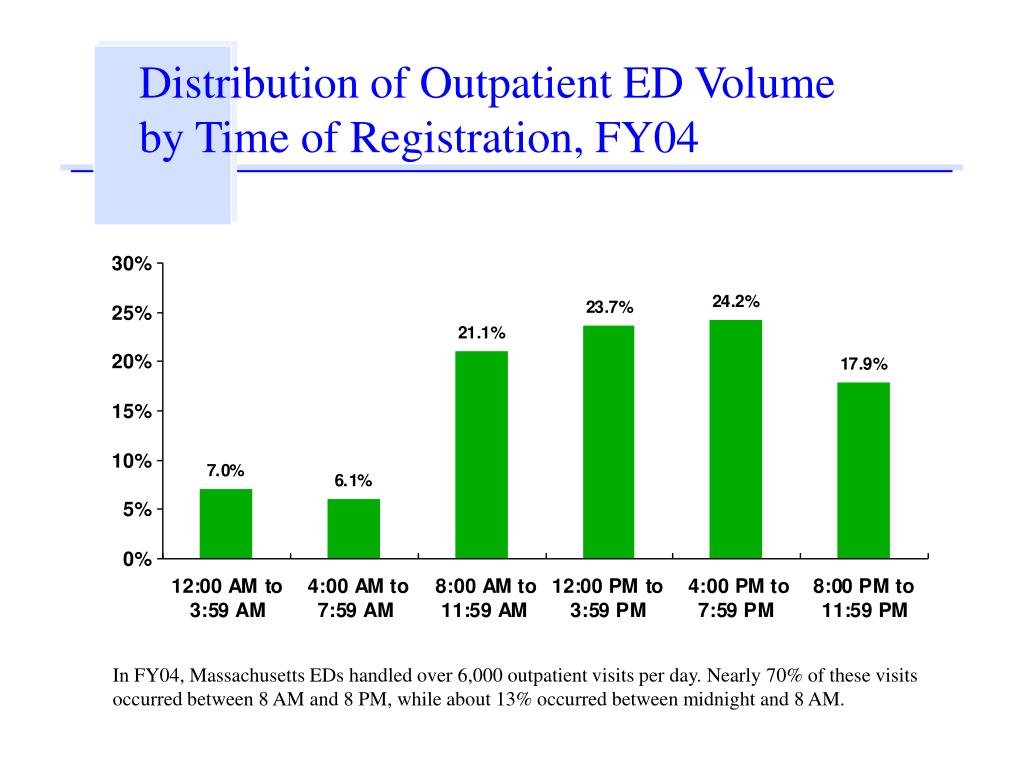 Distribution of Outpatient ED Volume by Time of Registration, FY04

30%
25%
20%
15%
10%
5%
0%

7.0%
6.1%
21.1%
23.7%
24.2%
17.9%

12:00 AM to 3:59 AM
4:00 AM to 7:59 AM
8:00 AM to 11:59 AM
12:00 PM to 3:59 PM
4:00 PM to 7:59 PM
8:00 PM to 11:59 PM

In FY04, Massachusetts EDs handled over 6,000 outpatient visits per day. Nearly 70% of these visits occurred between 8 AM and 8 PM, while about 13% occurred between midnight and 8 AM.